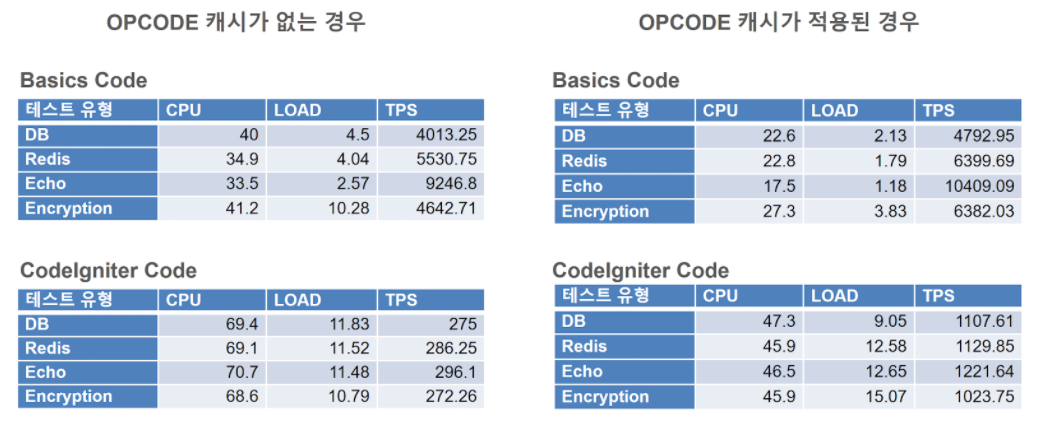 OPCODE 캐시가 없는 경우

Basics Code

| 테스트 유형 | CPU | LOAD | TPS |
|---|---|---|---|
| DB | 40 | 4.5 | 4013.25 |
| Redis | 34.9 | 4.04 | 5530.75 |
| Echo | 33.5 | 2.57 | 9246.8 |
| Encryption | 41.2 | 10.28 | 4642.71 |

CodeIgniter Code

| 테스트 유형 | CPU | LOAD | TPS |
|---|---|---|---|
| DB | 69.4 | 11.83 | 275 |
| Redis | 69.1 | 11.52 | 286.25 |
| Echo | 70.7 | 11.48 | 296.1 |
| Encryption | 68.6 | 10.79 | 272.26 |

OPCODE 캐시가 적용된 경우

Basics Code

| 테스트 유형 | CPU | LOAD | TPS |
|---|---|---|---|
| DB | 22.6 | 2.13 | 4792.95 |
| Redis | 22.8 | 1.79 | 6399.69 |
| Echo | 17.5 | 1.18 | 10409.09 |
| Encryption | 27.3 | 3.83 | 6382.03 |

CodeIgniter Code

| 테스트 유형 | CPU | LOAD | TPS |
|---|---|---|---|
| DB | 47.3 | 9.05 | 1107.61 |
| Redis | 45.9 | 12.58 | 1129.85 |
| Echo | 46.5 | 12.65 | 1221.64 |
| Encryption | 45.9 | 15.07 | 1023.75 |